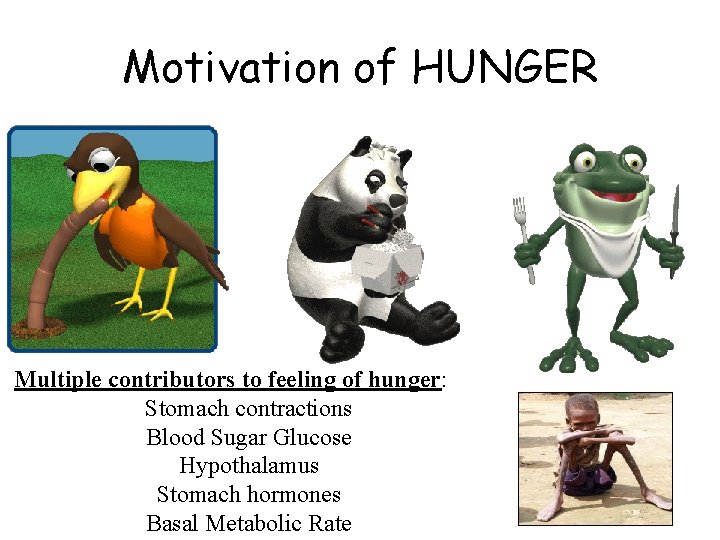 Motivation of HUNGER

Multiple contributors to feeling of hunger:
Stomach contractions
Blood Sugar Glucose
Hypothalamus
Stomach hormones
Basal Metabolic Rate